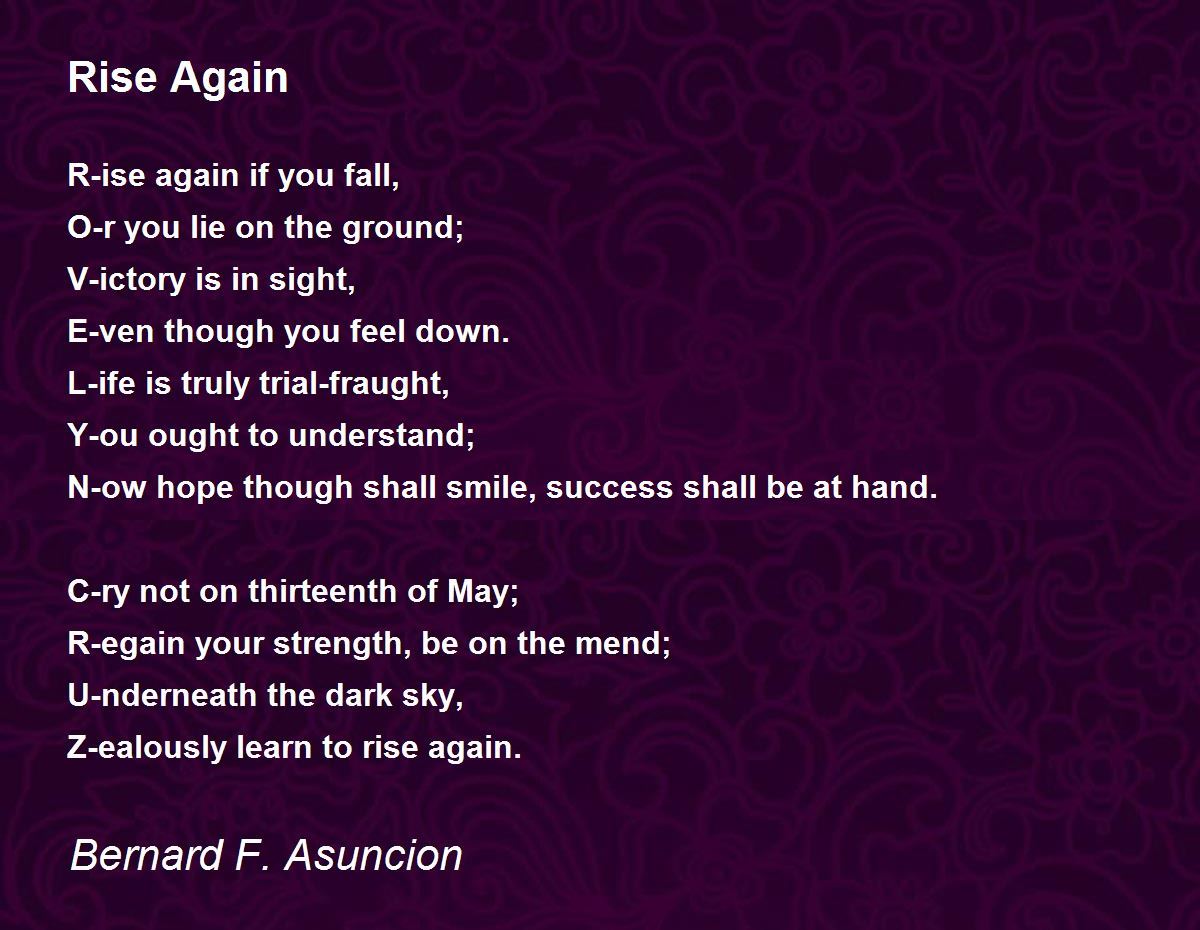 Rise Again

R-ise again if you fall,
O-r you lie on the ground;
V-ictory is in sight,
E-ven though you feel down.
L-ife is truly trial-fraught,
Y-ou ought to understand;
N-ow hope though shall smile, success shall be at hand.

C-ry not on thirteenth of May;
R-egain your strength, be on the mend;
U-nderneath the dark sky,
Z-ealously learn to rise again.

Bernard F. Asuncion